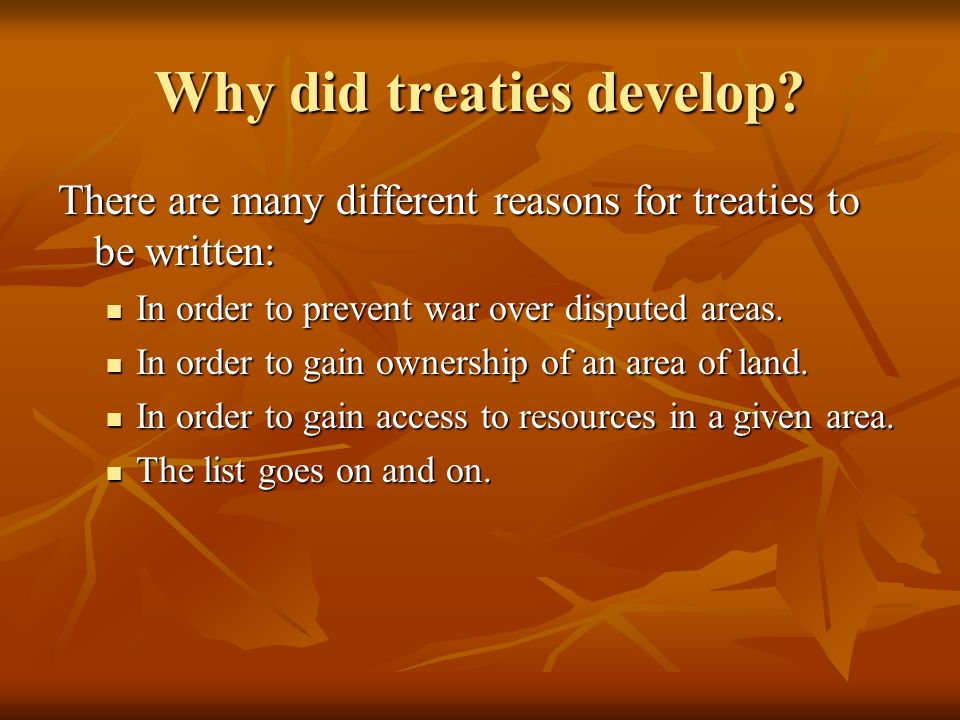 Why did treaties develop?

There are many different reasons for treaties to be written:

- In order to prevent war over disputed areas.
- In order to gain ownership of an area of land.
- In order to gain access to resources in a given area.
- The list goes on and on.